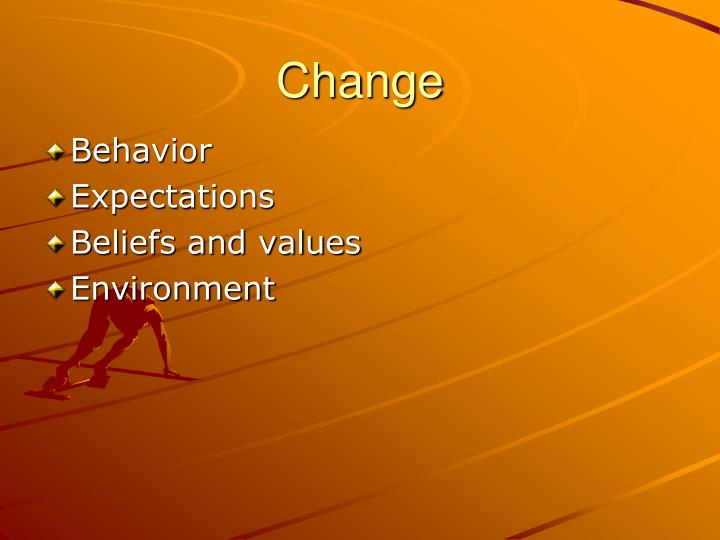 Change

Behavior
Expectations
Beliefs and values
Environment